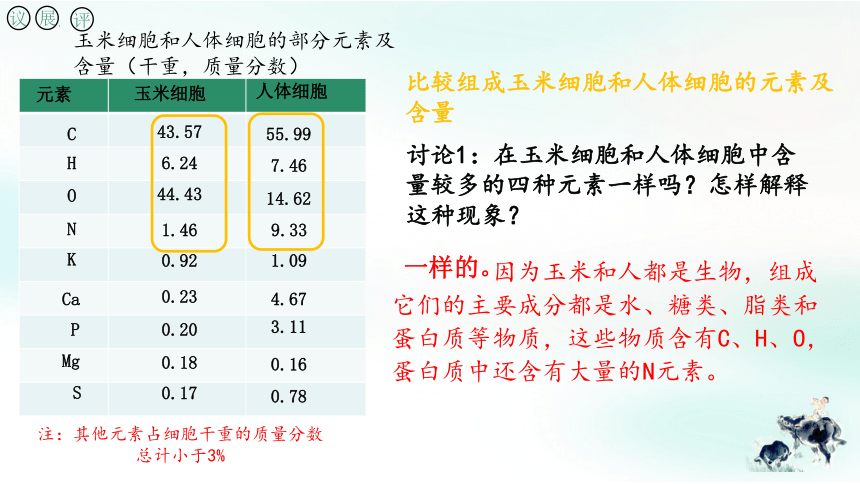 议 展 评

玉米细胞和人体细胞的部分元素及含量（干重，质量分数）

| 元素 | 玉米细胞 | 人体细胞 |
|---|---|---|
| C | 43.57 | 55.99 |
| H | 6.24 | 7.46 |
| O | 44.43 | 14.62 |
| N | 1.46 | 9.33 |
| K | 0.92 | 1.09 |
| Ca | 0.23 | 4.67 |
| P | 0.20 | 3.11 |
| Mg | 0.18 | 0.16 |
| S | 0.17 | 0.78 |

注：其他元素占细胞干重的质量分数总计小于3%

比较组成玉米细胞和人体细胞的元素及含量

讨论1：在玉米细胞和人体细胞中含量较多的四种元素一样吗？怎样解释这种现象？

一样的。因为玉米和人都是生物，组成它们的主要成分都是水、糖类、脂类和蛋白质等物质，这些物质含有C、H、O，蛋白质中还含有大量的N元素。